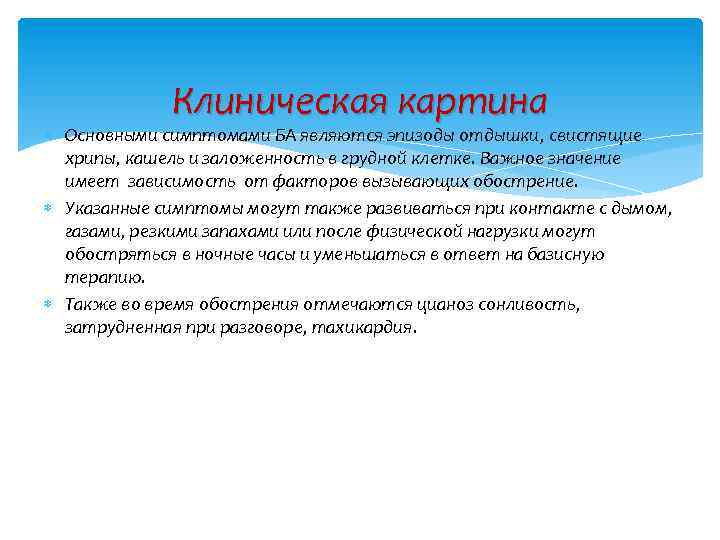 Клиническая картина

Основными симптомами БА являются эпизоды отдышки, свистящие хрипы, кашель и заложенность в грудной клетке. Важное значение имеет зависимость от факторов вызывающих обострение.

Указанные симптомы могут также развиваться при контакте с дымом, газами, резкими запахами или после физической нагрузки могут обостряться в ночные часы и уменьшаться в ответ на базисную терапию.

Также во время обострения отмечаются цианоз сонливость, затрудненная при разговоре, тахикардия.